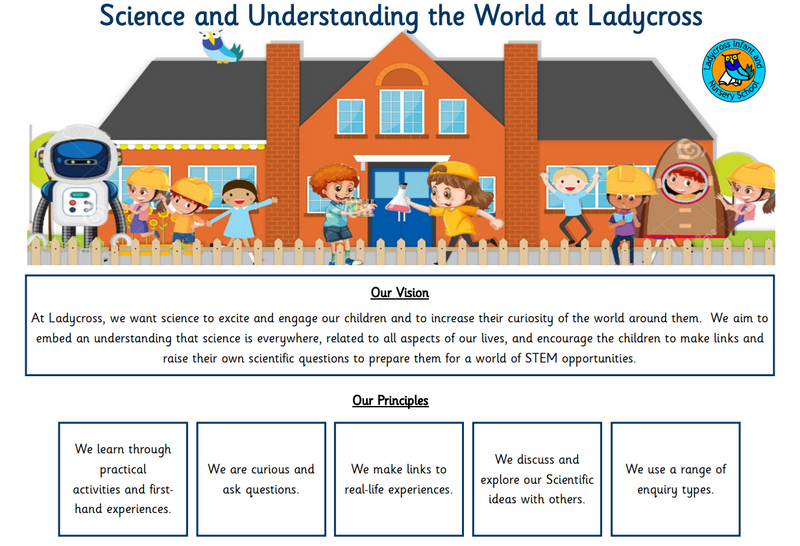 Science and Understanding the World at Ladycross

Ladycross Infant and Nursery School

Our Vision

At Ladycross, we want science to excite and engage our children and to increase their curiosity of the world around them. We aim to embed an understanding that science is everywhere, related to all aspects of our lives, and encourage the children to make links and raise their own scientific questions to prepare them for a world of STEM opportunities.

Our Principles

We learn through practical activities and first-hand experiences.

We are curious and ask questions.

We make links to real-life experiences.

We discuss and explore our Scientific ideas with others.

We use a range of enquiry types.